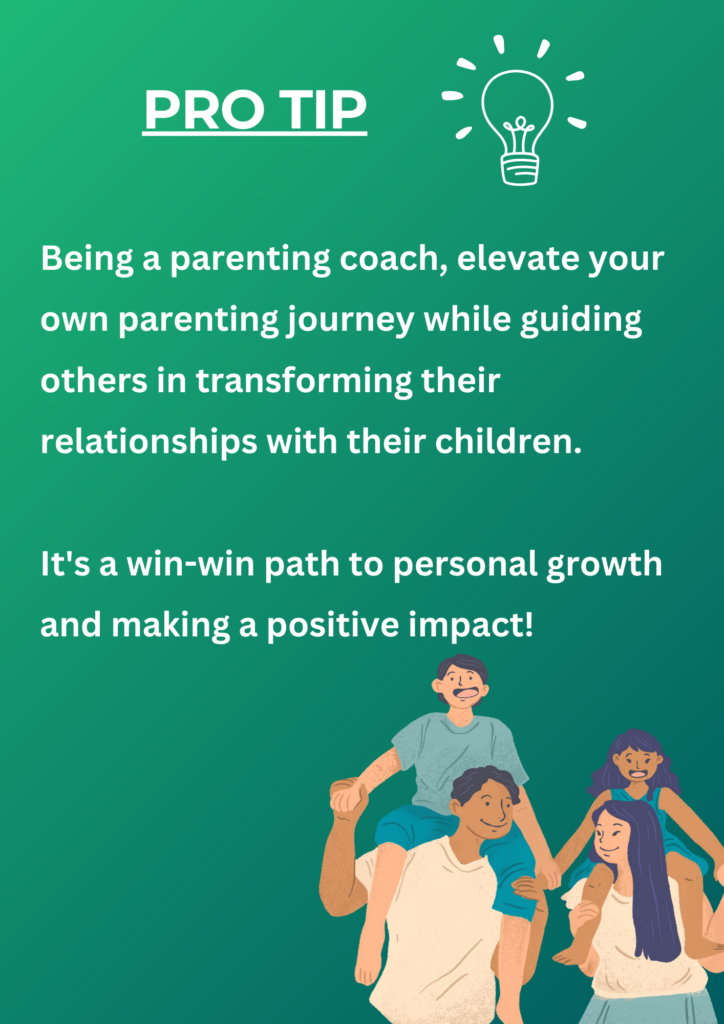 PRO TIP

Being a parenting coach, elevate your own parenting journey while guiding others in transforming their relationships with their children.

It's a win-win path to personal growth and making a positive impact!